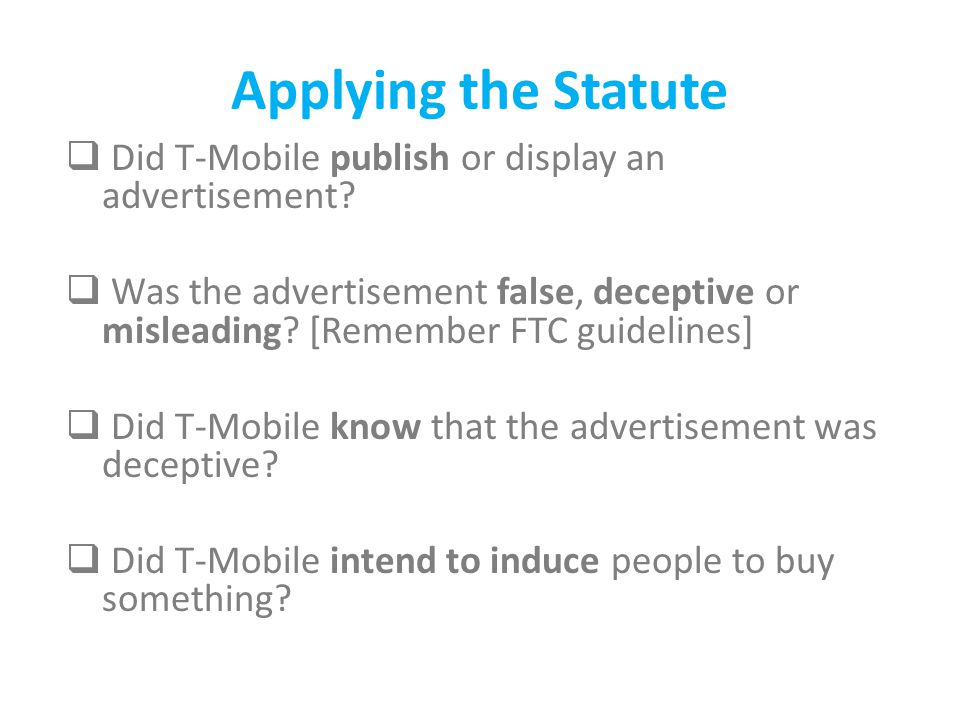 Applying the Statute

❑ Did T-Mobile publish or display an advertisement?

❑ Was the advertisement false, deceptive or misleading? [Remember FTC guidelines]

❑ Did T-Mobile know that the advertisement was deceptive?

❑ Did T-Mobile intend to induce people to buy something?